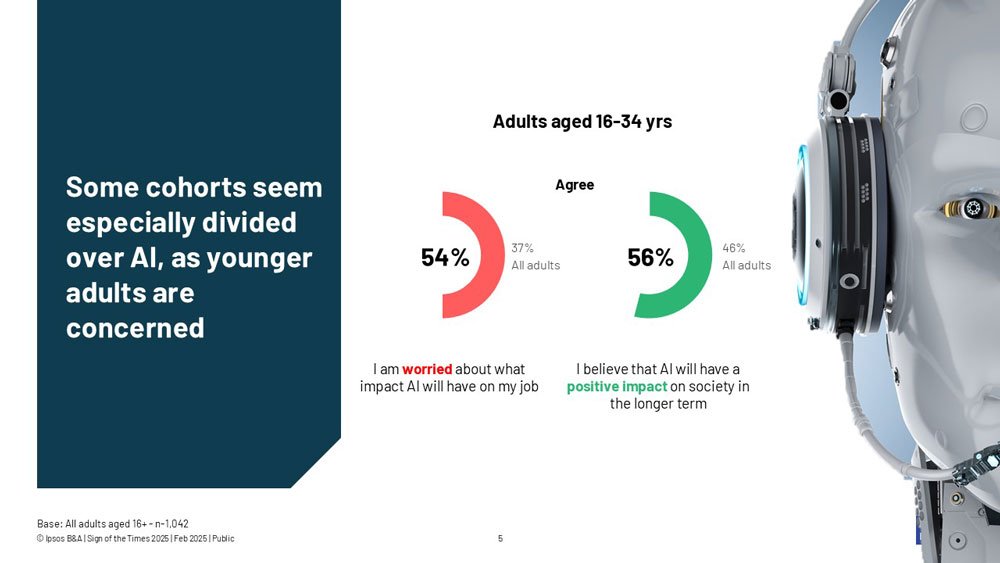 Some cohorts seem especially divided over AI, as younger adults are concerned

Adults aged 16-34 yrs

Agree

54%

37%
All adults

56%

46%
All adults

I am worried about what impact AI will have on my job

I believe that AI will have a positive impact on society in the longer term

Base: All adults aged 16+ - n-1,042
© Ipsos B&A | Sign of the Times 2025 | Feb 2025 | Public

5